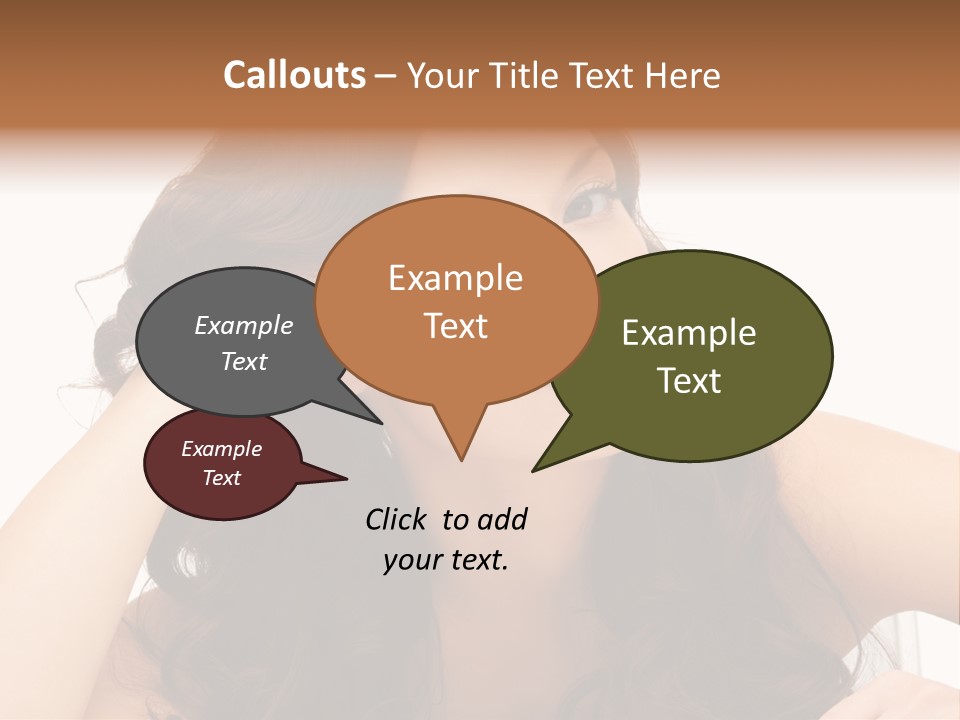 Callouts – Your Title Text Here

Example Text

Example Text

Example Text

Example Text

Click to add your text.